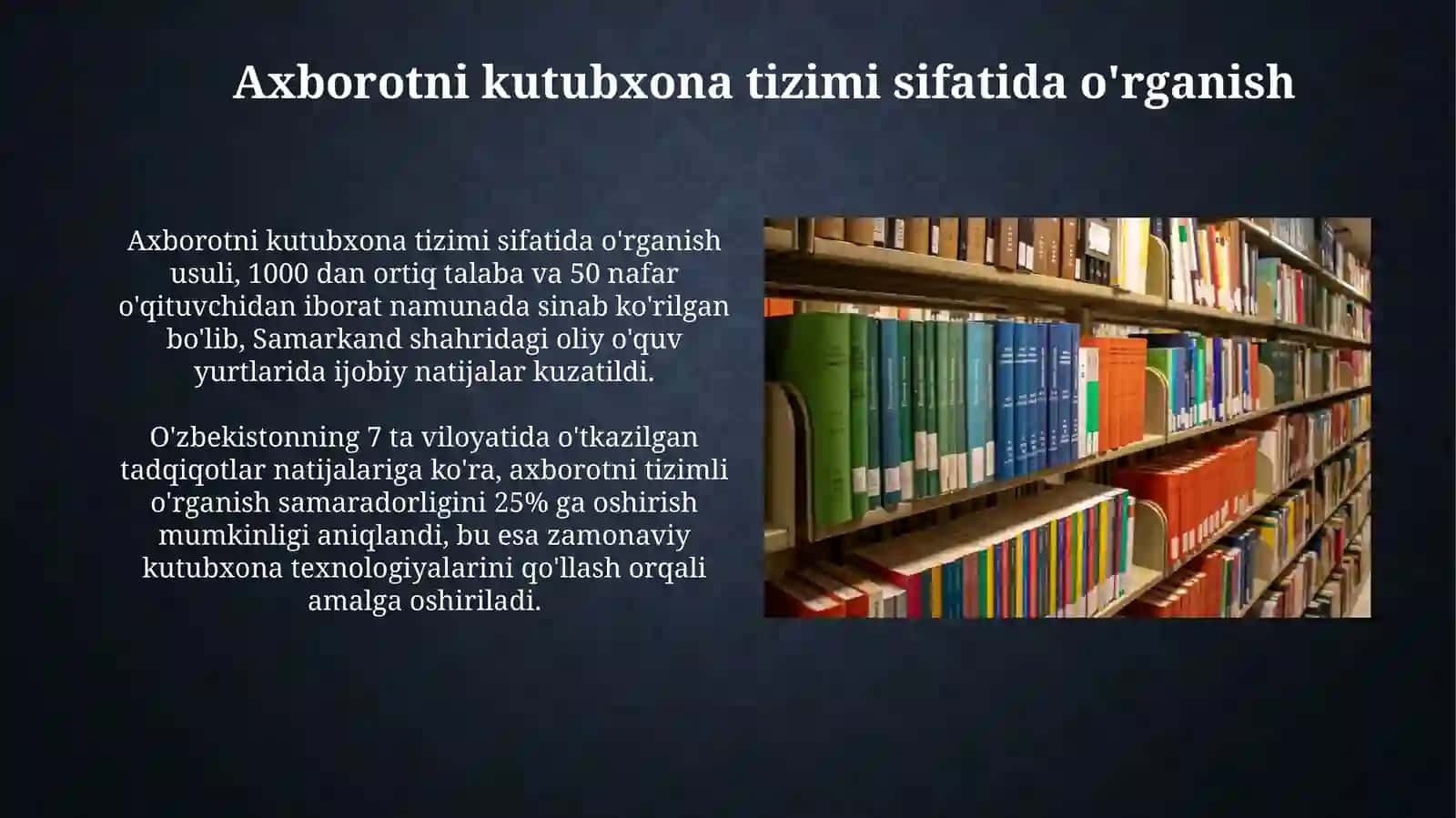 Axborotni kutubxona tizimi sifatida o'rganish

Axborotni kutubxona tizimi sifatida o'rganish usuli, 1000 dan ortiq talaba va 50 nafar o'qituvchidan iborat namunada sinab ko'rilgan bo'lib, Samarkand shahridagi oliy o'quv yurtlarida ijobiy natijalar kuzatildi.

O'zbekistonning 7 ta viloyatida o'tkazilgan tadqiqotlar natijalariga ko'ra, axborotni tizimli o'rganish samaradorligini 25% ga oshirish mumkinligi aniqlandi, bu esa zamonaviy kutubxona texnologiyalarini qo'llash orqali amalga oshiriladi.